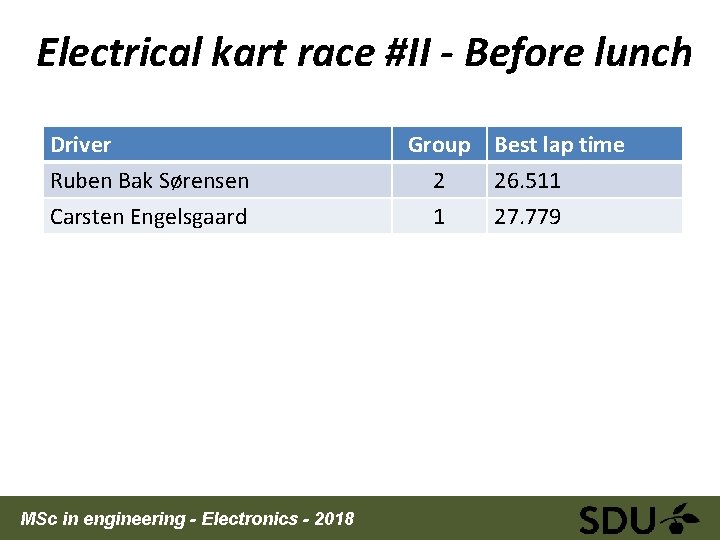 Electrical kart race #II - Before lunch

| Driver | Group | Best lap time |
|---|---|---|
| Ruben Bak Sørensen | 2 | 26.511 |
| Carsten Engelsgaard | 1 | 27.779 |

MSc in engineering - Electronics - 2018

SDU